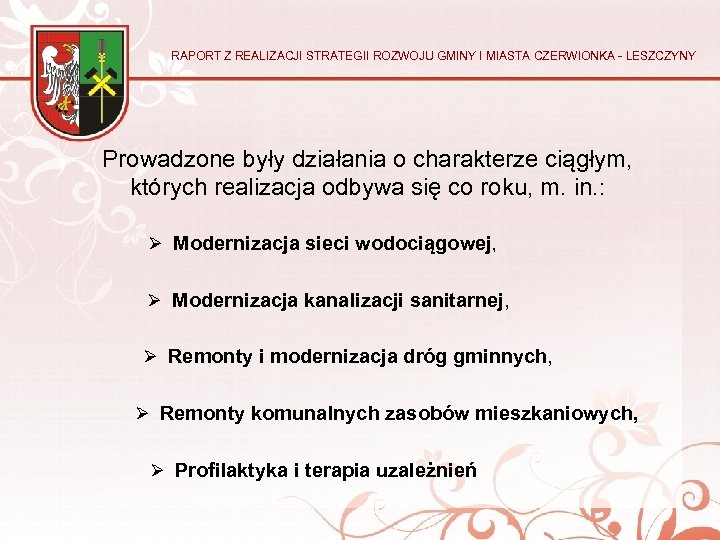 RAPORT Z REALIZACJI STRATEGII ROZWOJU GMINY I MIASTA CZERWIONKA - LESZCZYNY

Prowadzone były działania o charakterze ciągłym, których realizacja odbywa się co roku, m. in.:

➢ Modernizacja sieci wodociągowej,

➢ Modernizacja kanalizacji sanitarnej,

➢ Remonty i modernizacja dróg gminnych,

➢ Remonty komunalnych zasobów mieszkaniowych,

➢ Profilaktyka i terapia uzależnień